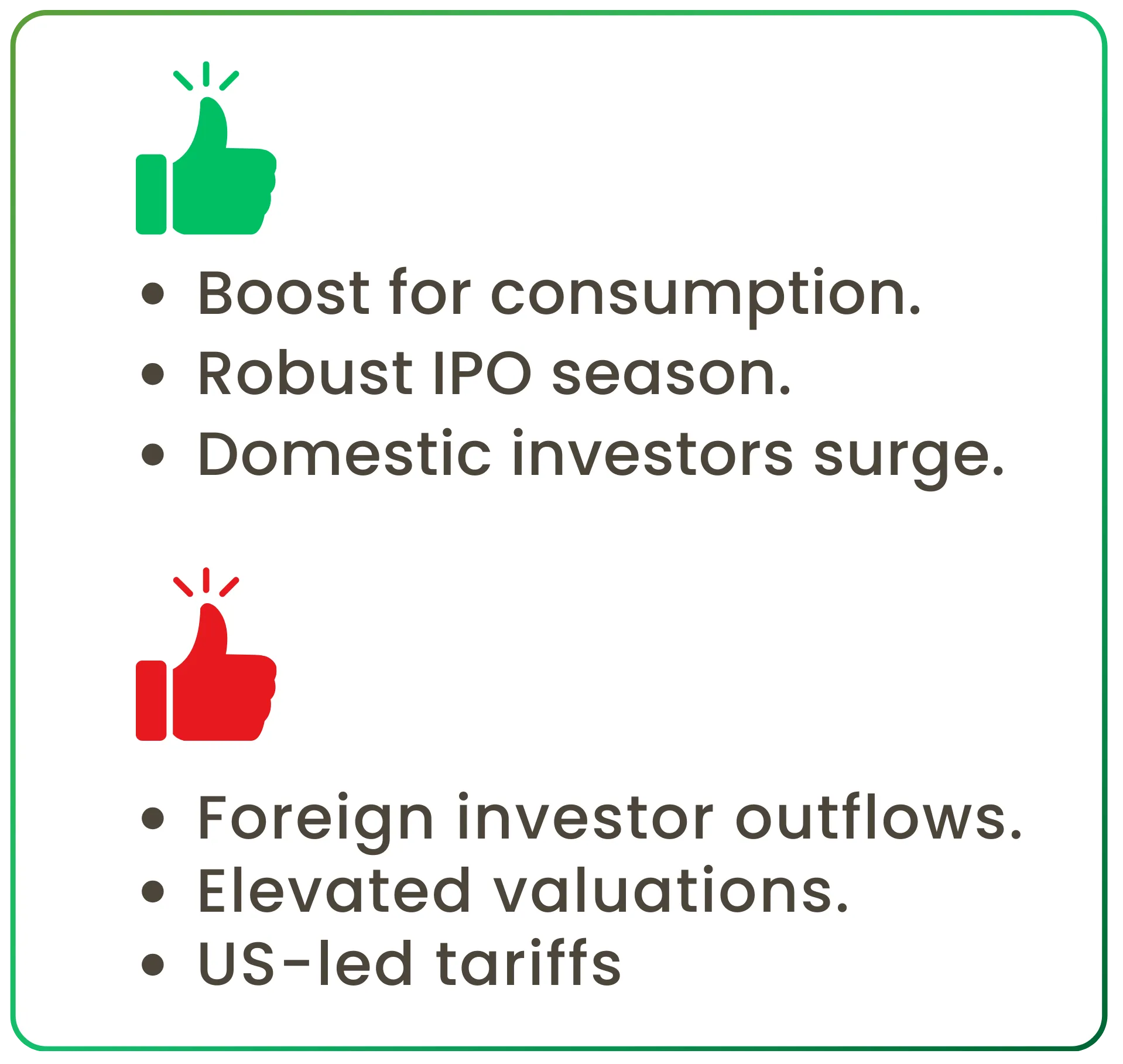 • Boost for consumption.
• Robust IPO season.
• Domestic investors surge.

• Foreign investor outflows.
• Elevated valuations.
• US-led tariffs